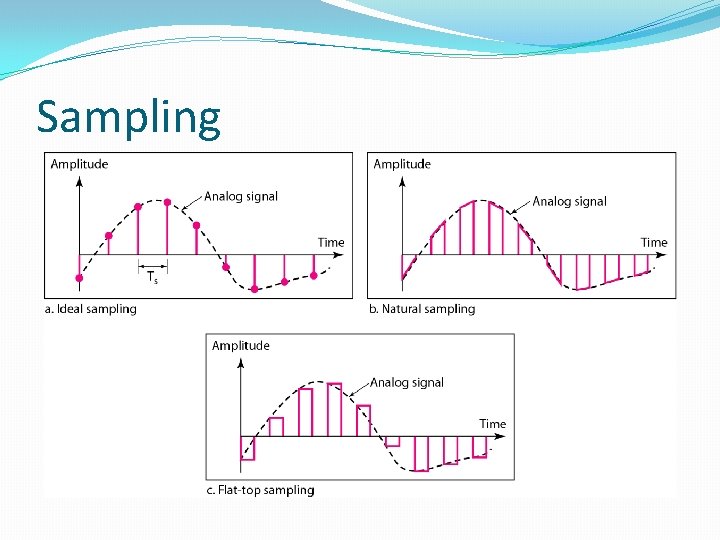 Sampling

Amplitude

Analog signal

Time

$T_s$

a. Ideal sampling

Amplitude

Analog signal

Time

b. Natural sampling

Amplitude

Analog signal

Time

c. Flat-top sampling